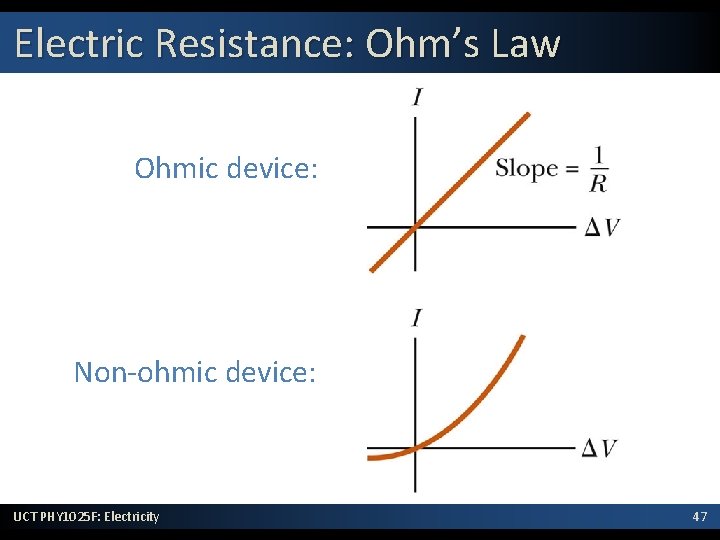 Electric Resistance: Ohm's Law

Ohmic device:

$I$

Slope = $\frac{1}{R}$

$\Delta V$

Non-ohmic device:

$I$

$\Delta V$

UCT PHY1025F: Electricity

47